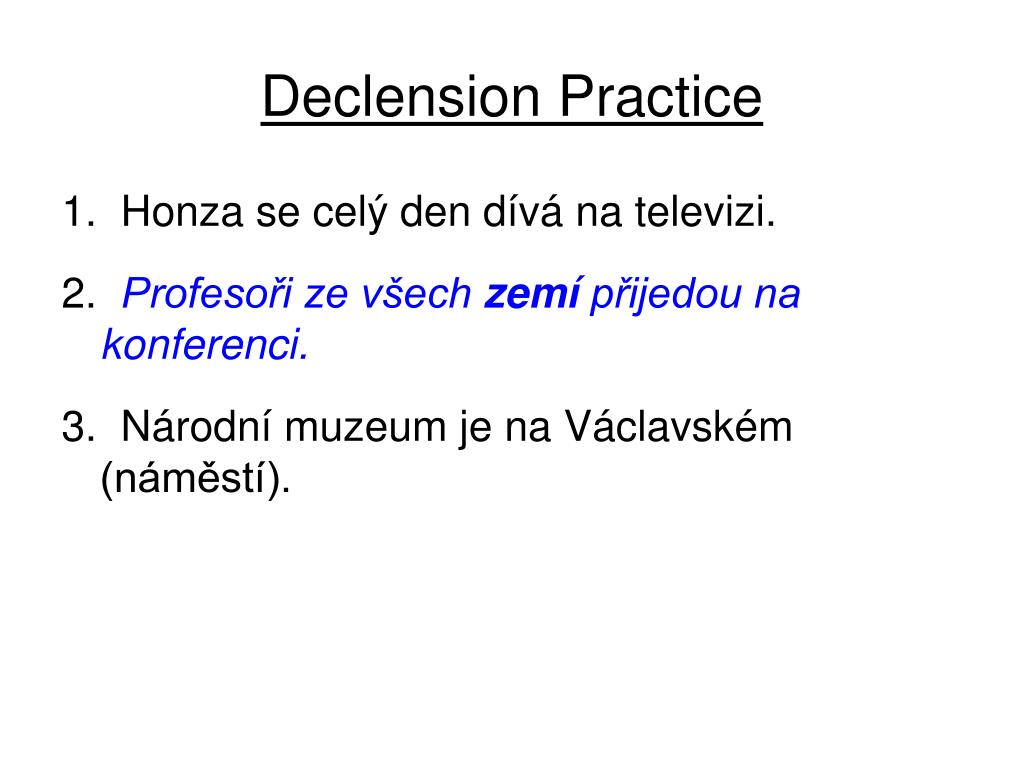 Declension Practice

1. Honza se celý den dívá na televizi.

2. Profesoři ze všech zemí přijedou na konferenci.

3. Národní muzeum je na Václavském (náměstí).